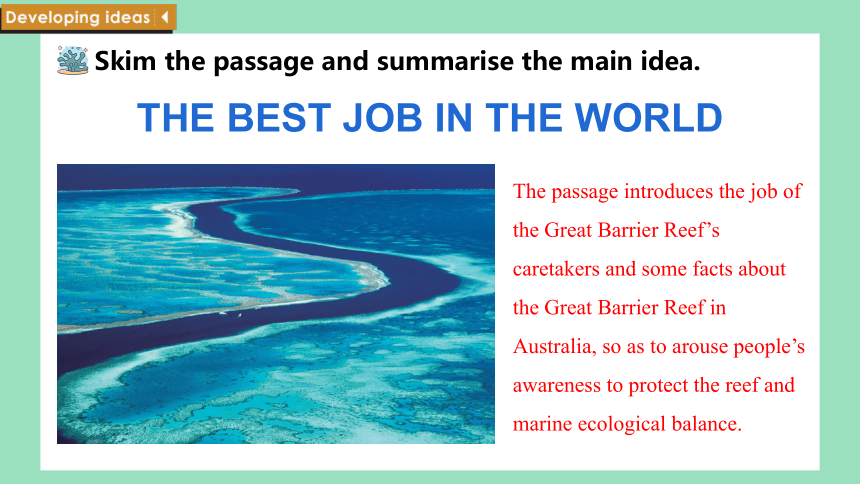 Developing ideas

Skim the passage and summarise the main idea.

THE BEST JOB IN THE WORLD

The passage introduces the job of the Great Barrier Reef's caretakers and some facts about the Great Barrier Reef in Australia, so as to arouse people's awareness to protect the reef and marine ecological balance.